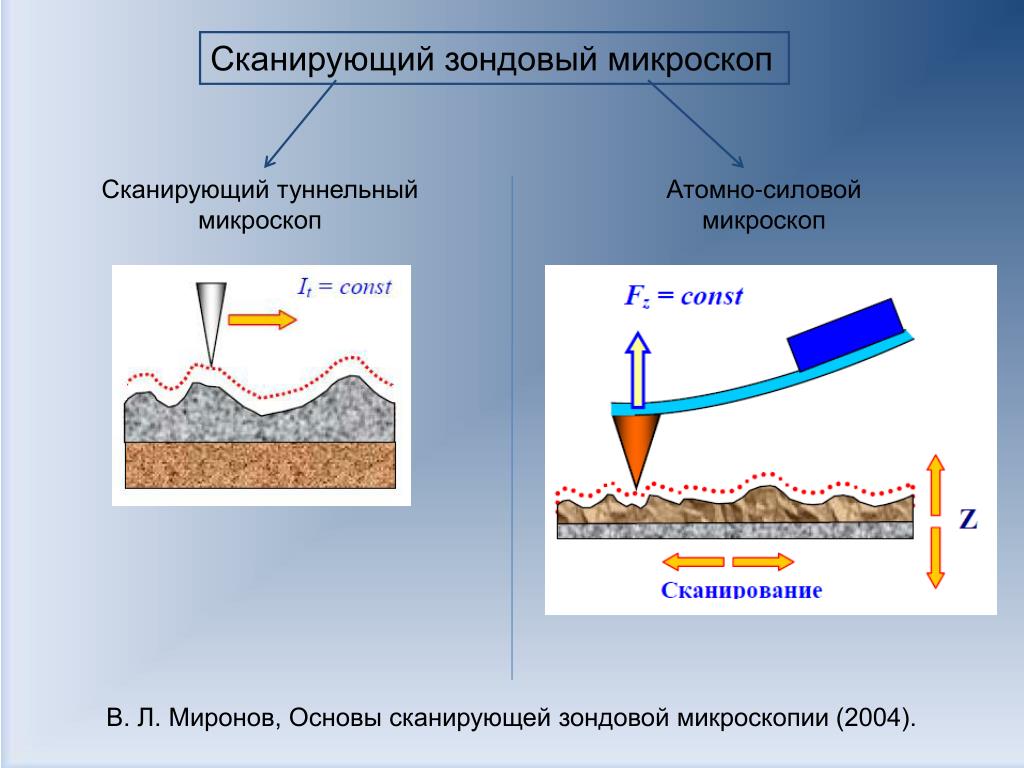 Сканирующий зондовый микроскоп

Сканирующий туннельный микроскоп

$I_t = const$

Атомно-силовой микроскоп

$F_z = const$

Z

Сканирование

В. Л. Миронов, Основы сканирующей зондовой микроскопии (2004).